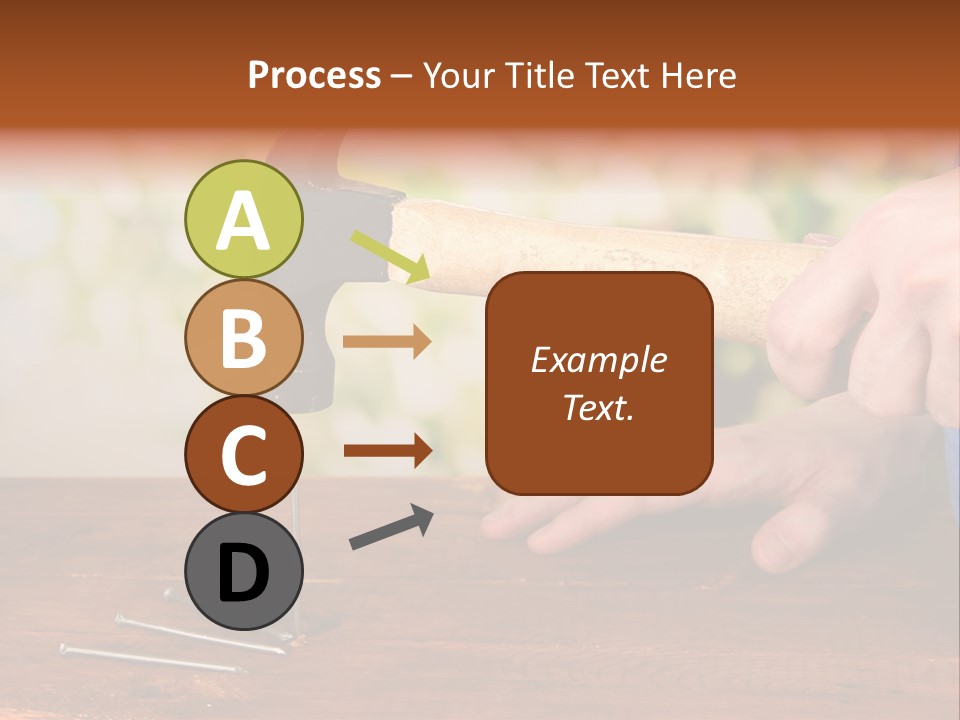 Process – Your Title Text Here

A

B

C

D

Example Text.